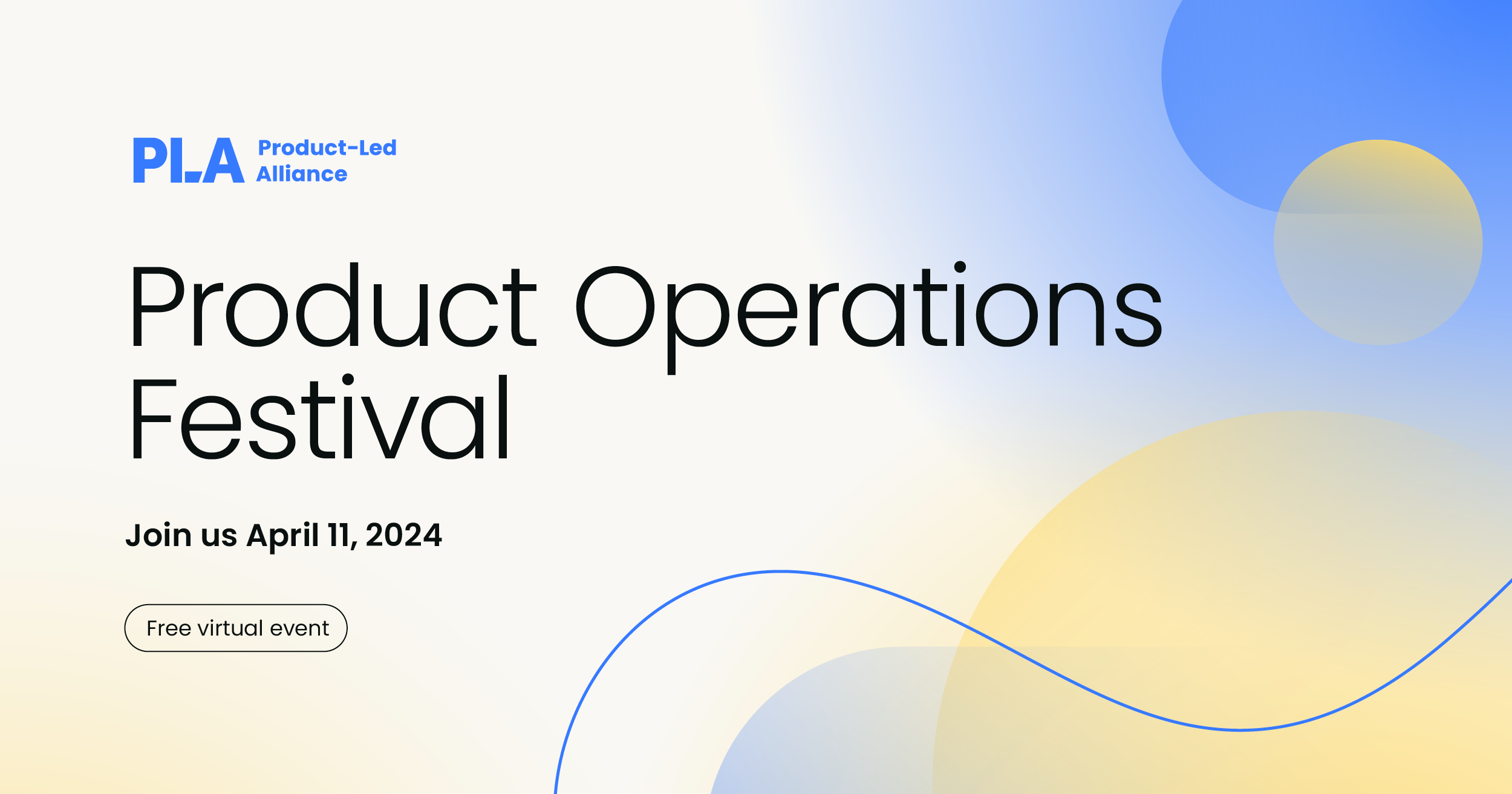 PLA Product-Led Alliance

Product Operations Festival

Join us April 11, 2024

Free virtual event